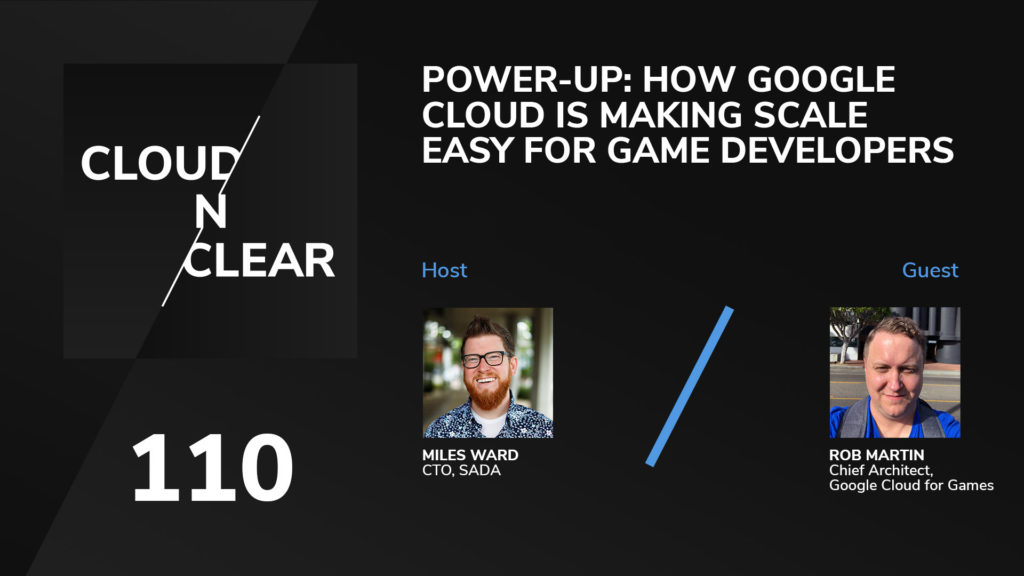 CLOUD
N
CLEAR

110

POWER-UP: HOW GOOGLE CLOUD IS MAKING SCALE EASY FOR GAME DEVELOPERS

Host

MILES WARD
CTO, SADA

Guest

ROB MARTIN
Chief Architect, Google Cloud for Games